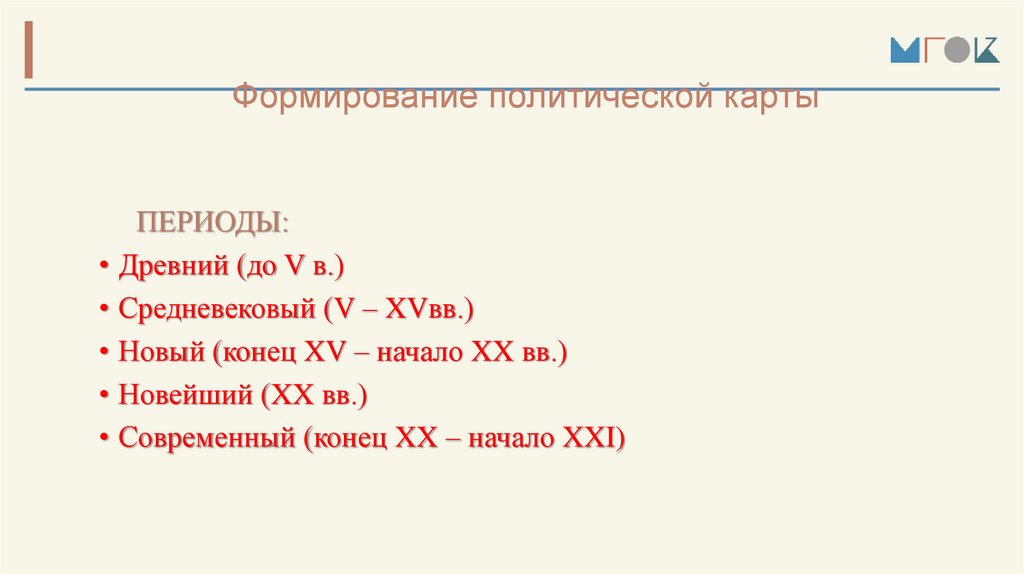 МГОК

Формирование политической карты

ПЕРИОДЫ:

• Древний (до V в.)
• Средневековый (V – XVвв.)
• Новый (конец XV – начало XX вв.)
• Новейший (XX вв.)
• Современный (конец XX – начало XXI)